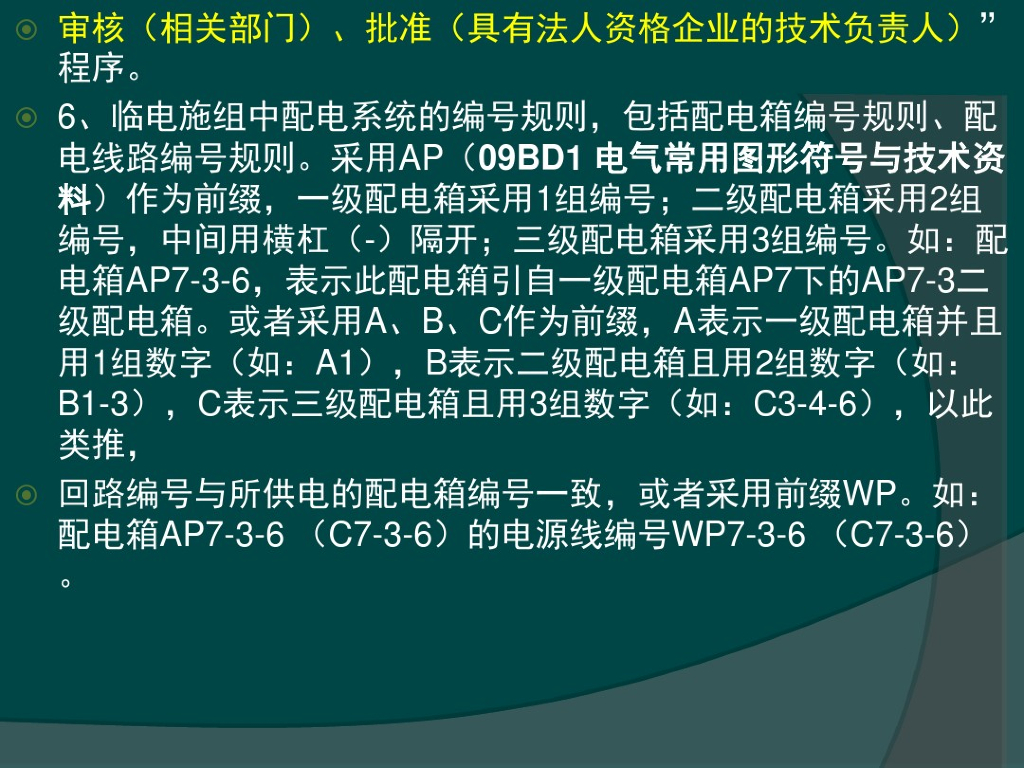 审核（相关部门）、批准（具有法人资格企业的技术负责人）”程序。

6、临电施组中配电系统的编号规则，包括配电箱编号规则、配电线路编号规则。采用AP（09BD1 电气常用图形符号与技术资料）作为前缀，一级配电箱采用1组编号；二级配电箱采用2组编号，中间用横杠（-）隔开；三级配电箱采用3组编号。如：配电箱AP7-3-6，表示此配电箱引自一级配电箱AP7下的AP7-3二级配电箱。或者采用A、B、C作为前缀，A表示一级配电箱并且用1组数字（如：A1），B表示二级配电箱且用2组数字（如：B1-3），C表示三级配电箱且用3组数字（如：C3-4-6），以此类推，

回路编号与所供电的配电箱编号一致，或者采用前缀WP。如：配电箱AP7-3-6 （C7-3-6）的电源线编号WP7-3-6 （C7-3-6）。